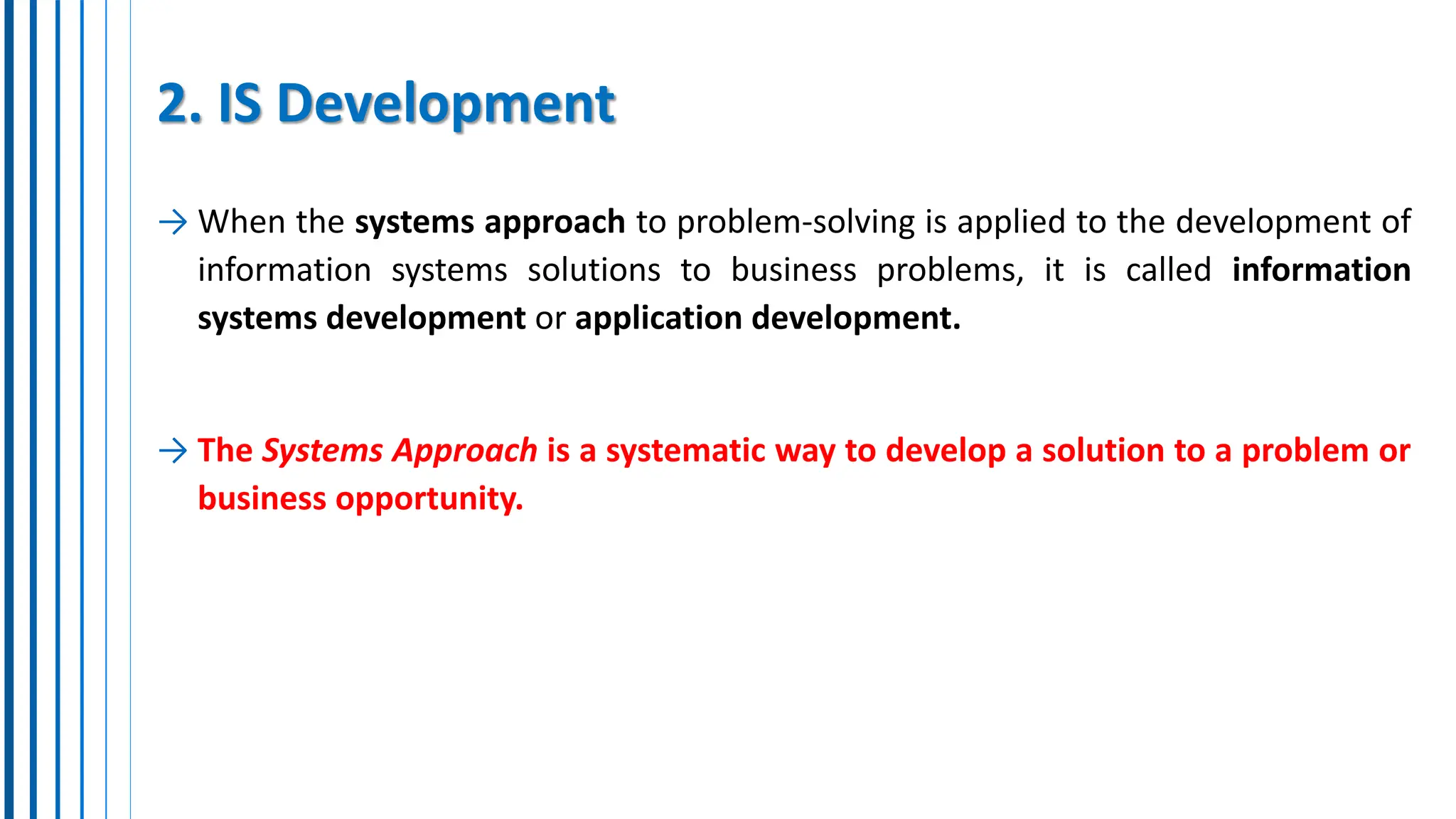 2. IS Development

→ When the systems approach to problem-solving is applied to the development of information systems solutions to business problems, it is called information systems development or application development.

→ The Systems Approach is a systematic way to develop a solution to a problem or business opportunity.